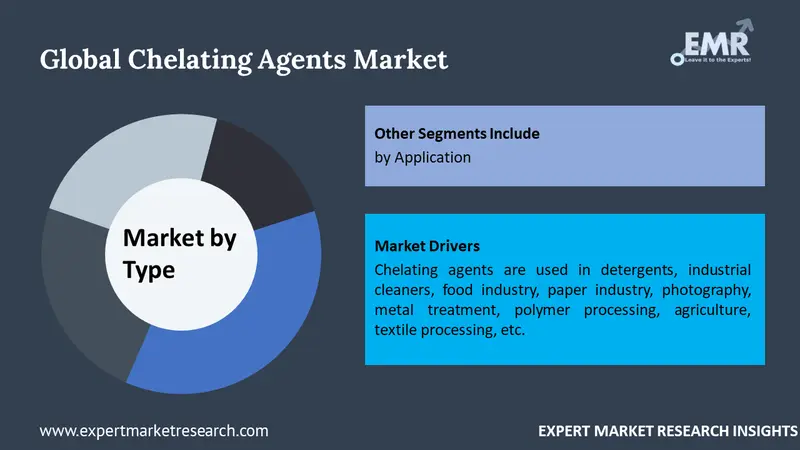 Global Chelating Agents Market

EMR
Leave it to the Experts!

Market by Type

Other Segments Include
by Application

Market Drivers
Chelating agents are used in detergents, industrial cleaners, food industry, paper industry, photography, metal treatment, polymer processing, agriculture, textile processing, etc.

www.expertmarketresearch.com

EXPERT MARKET RESEARCH INSIGHTS